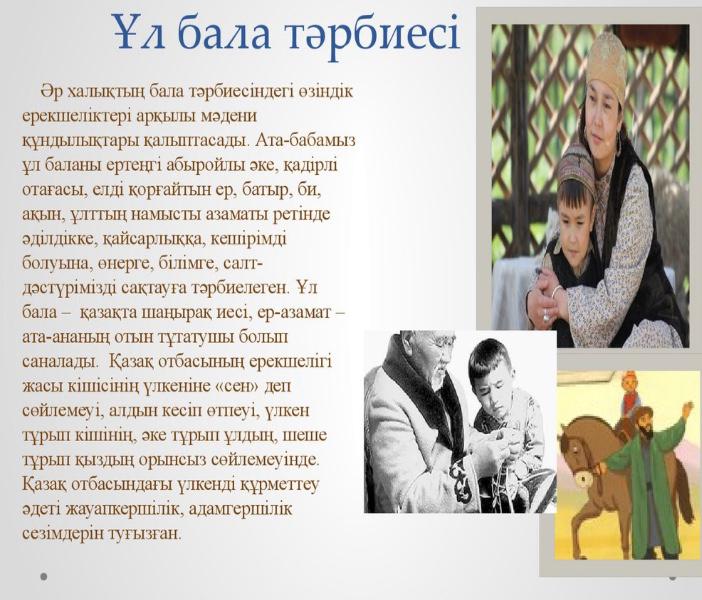 Ұл бала тәрбиесі

Әр халықтың бала тәрбиесіндегі өзіндік ерекшеліктері арқылы мәдени құндылықтары қалыптасады. Ата-бабамыз ұл баланы ертеңгі абыройлы әке, қадірлі отағасы, елді қорғайтын ер, батыр, би, ақын, ұлттың намысты азаматы ретінде әділдікке, қайсарлыққа, кешірімді болуына, өнерге, білімге, салт-дәстүрімізді сақтауға тәрбиелеген. Ұл бала – қазақта шаңырақ иесі, ер-азамат – ата-ананың отын тұтатушы болып саналады. Қазақ отбасының ерекшелігі жасы кішісінің үлкеніне «сен» деп сөйлемеуі, алдын кесіп өтпеуі, үлкен тұрып кішінің, әке тұрып ұлдың, шеше тұрып қыздың орынсыз сөйлемеуінде. Қазақ отбасындағы үлкенді құрметтеу әдеті жауапкершілік, адамгершілік сезімдерін туғызған.